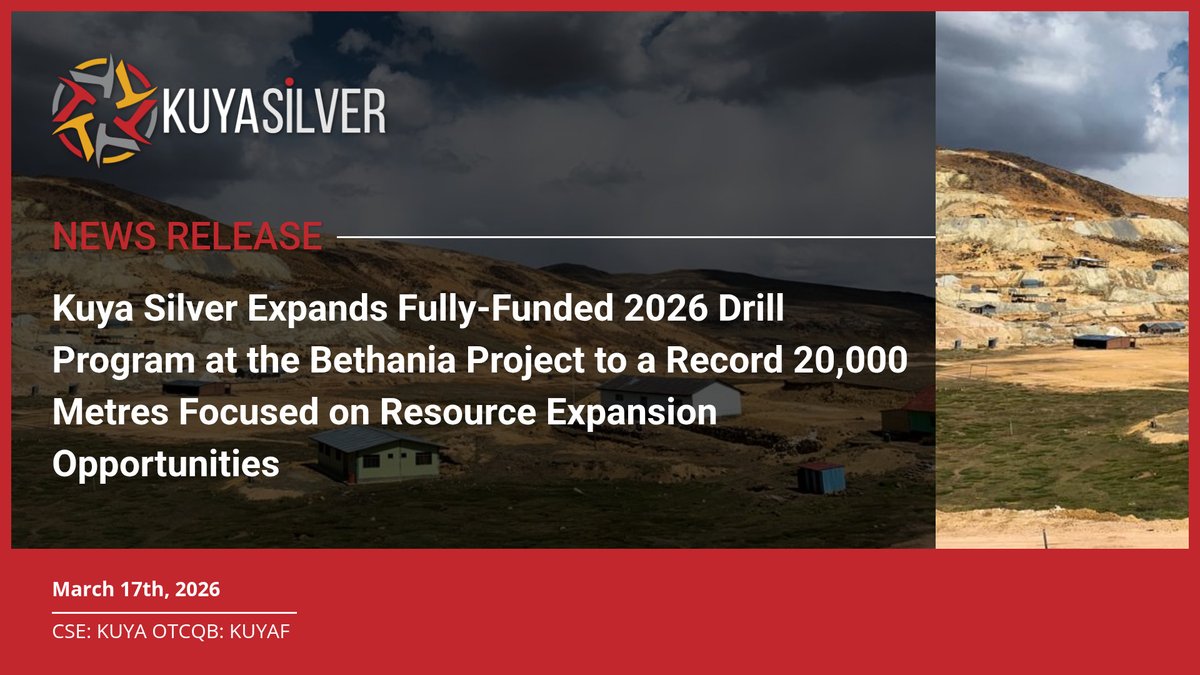 KUYASILVER

NEWS RELEASE

Kuya Silver Expands Fully-Funded 2026 Drill Program at the Bethania Project to a Record 20,000 Metres Focused on Resource Expansion Opportunities

March 17th, 2026

CSE: KUYA OTCQB: KUYAF